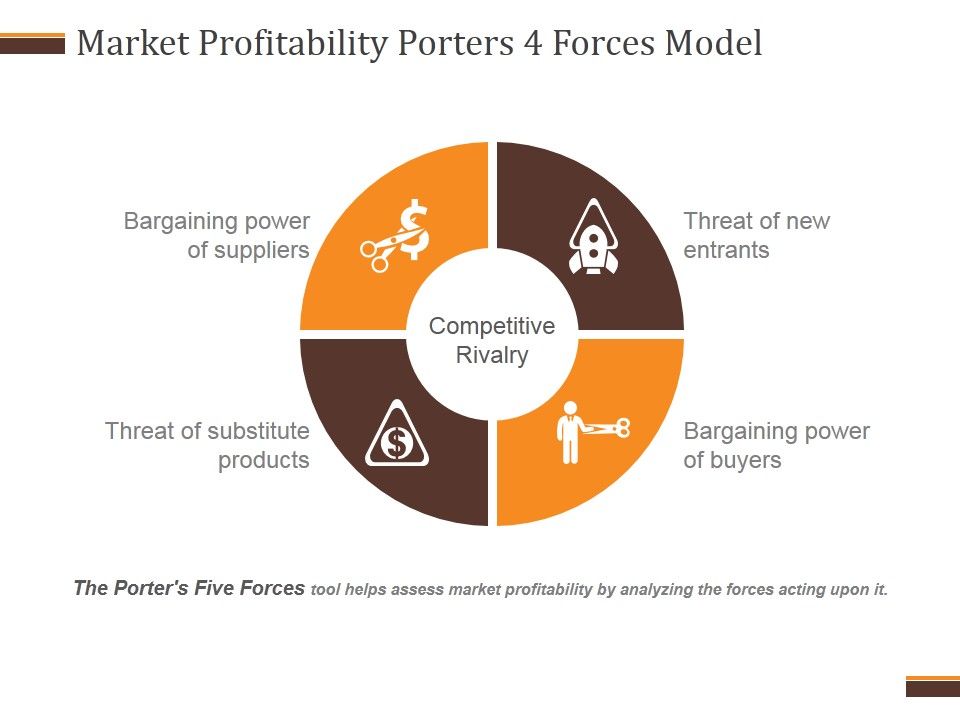 Market Profitability Porters 4 Forces Model

Bargaining power of suppliers

Threat of new entrants

Competitive Rivalry

Threat of substitute products

Bargaining power of buyers

The Porter's Five Forces tool helps assess market profitability by analyzing the forces acting upon it.